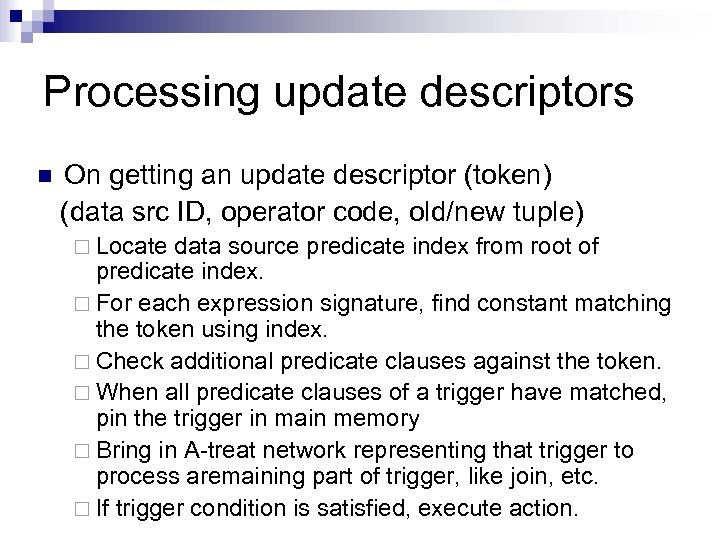 Processing update descriptors

On getting an update descriptor (token) (data src ID, operator code, old/new tuple)

Locate data source predicate index from root of predicate index.

For each expression signature, find constant matching the token using index.

Check additional predicate clauses against the token.

When all predicate clauses of a trigger have matched, pin the trigger in main memory

Bring in A-treat network representing that trigger to process aremaining part of trigger, like join, etc.

If trigger condition is satisfied, execute action.